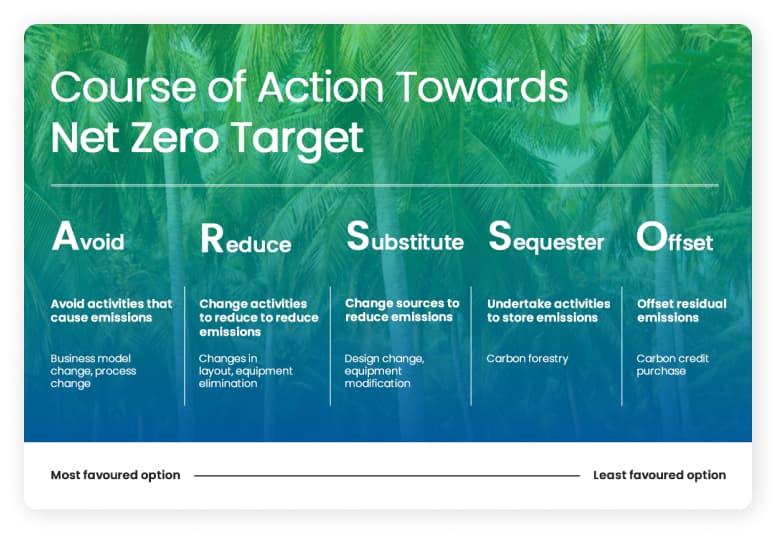 Course of Action Towards Net Zero Target

Avoid

Avoid activities that cause emissions

Business model change, process change

Reduce

Change activities to reduce to reduce emissions

Changes in layout, equipment elimination

Substitute

Change sources to reduce emissions

Design change, equipment modification

Sequester

Undertake activities to store emissions

Carbon forestry

Offset

Offset residual emissions

Carbon credit purchase

Most favoured option

Least favoured option